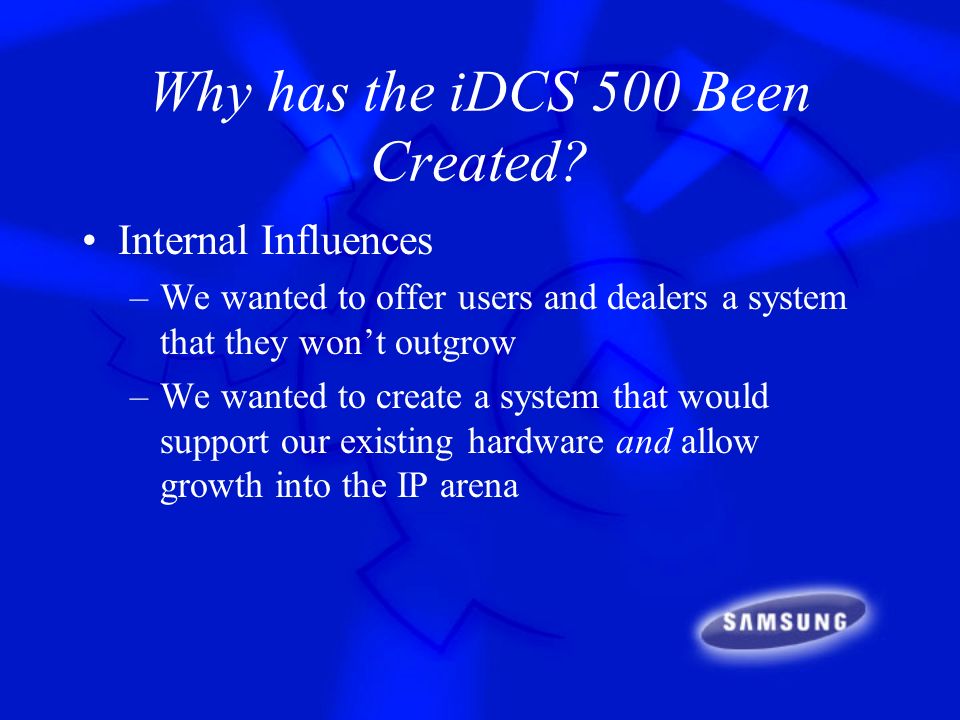 Why has the iDCS 500 Been Created?

• Internal Influences

– We wanted to offer users and dealers a system that they won’t outgrow

– We wanted to create a system that would support our existing hardware and allow growth into the IP arena

SAMSUNG